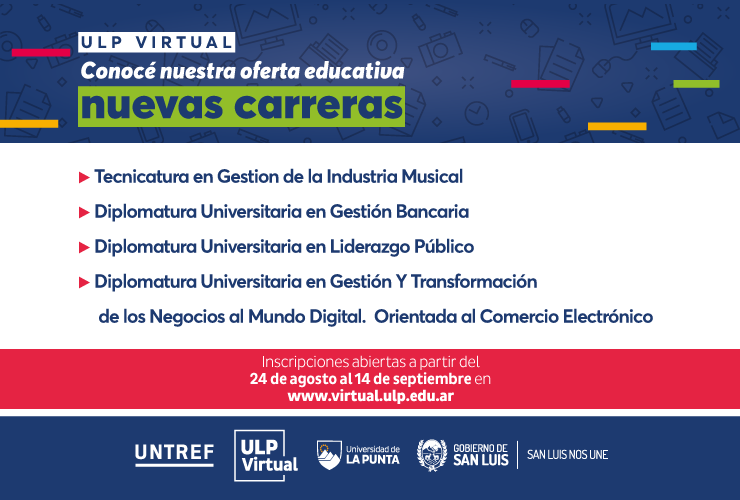 ULP VIRTUAL
Conocé nuestra oferta educativa
nuevas carreras

▶ Tecnicatura en Gestion de la Industria Musical

▶ Diplomatura Universitaria en Gestión Bancaria

▶ Diplomatura Universitaria en Liderazgo Público

▶ Diplomatura Universitaria en Gestión Y Transformación de los Negocios al Mundo Digital. Orientada al Comercio Electrónico

Inscripciones abiertas a partir del 24 de agosto al 14 de septiembre en www.virtual.ulp.edu.ar

UNTREF
ULP Virtual
Universidad de LA PUNTA
GOBIERNO DE SAN LUIS
SAN LUIS NOS UNE